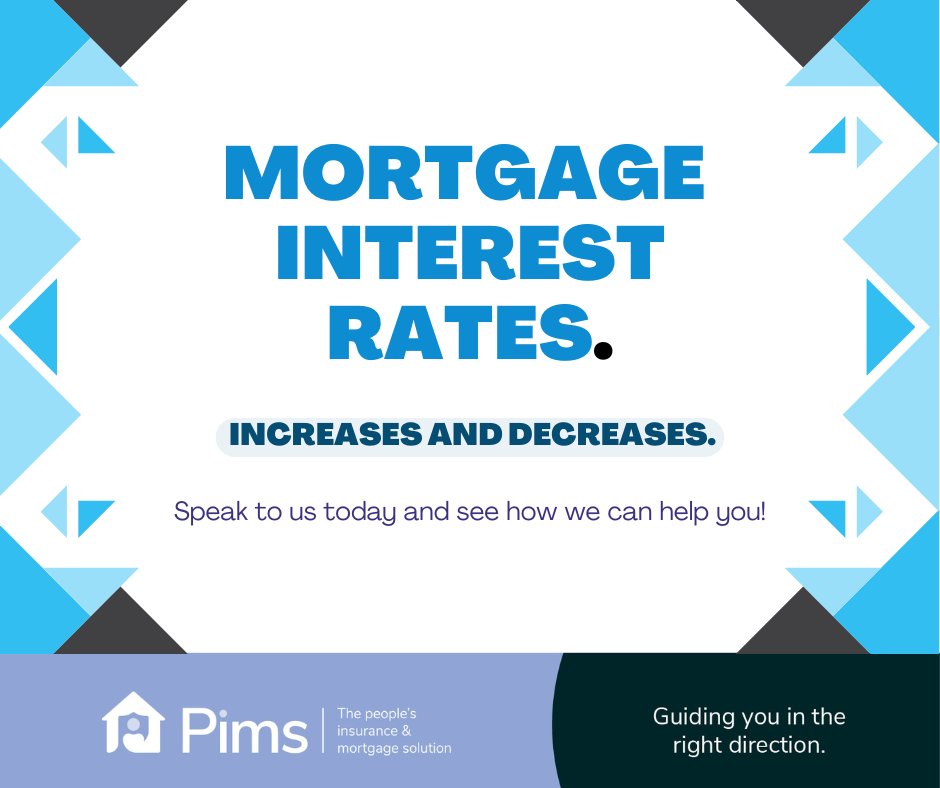 MORTGAGE INTEREST RATES.

INCREASES AND DECREASES.

Speak to us today and see how we can help you!

Pims

The people's insurance & mortgage solution

Guiding you in the right direction.